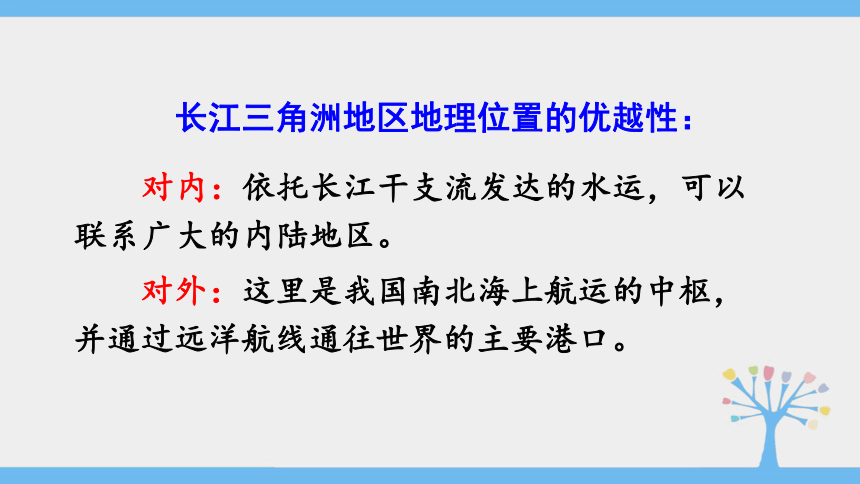 长江三角洲地区地理位置的优越性：

对内：依托长江干支流发达的水运，可以联系广大的内陆地区。

对外：这里是我国南北海上航运的中枢，并通过远洋航线通往世界的主要港口。